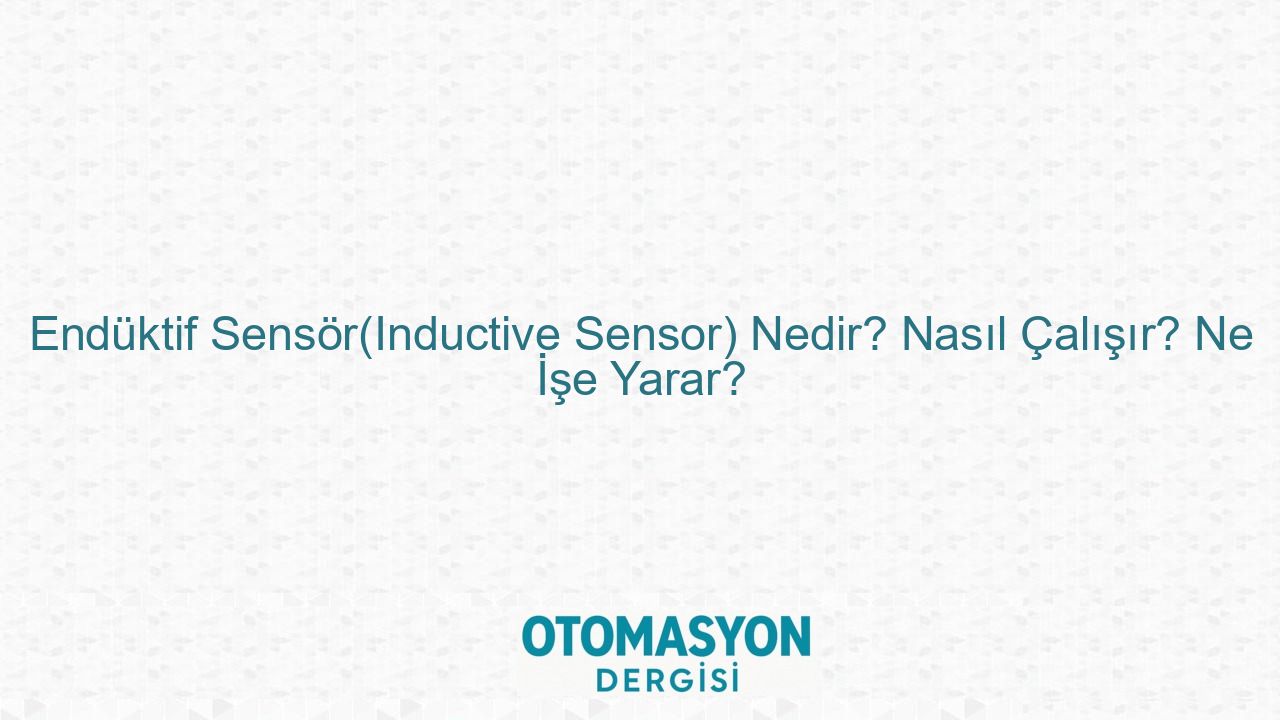 Endüktif Sensör(Inductive Sensor) Nedir? Nasıl Çalışır? Ne İşe Yarar?

OTOMASYON
DERGİSİ